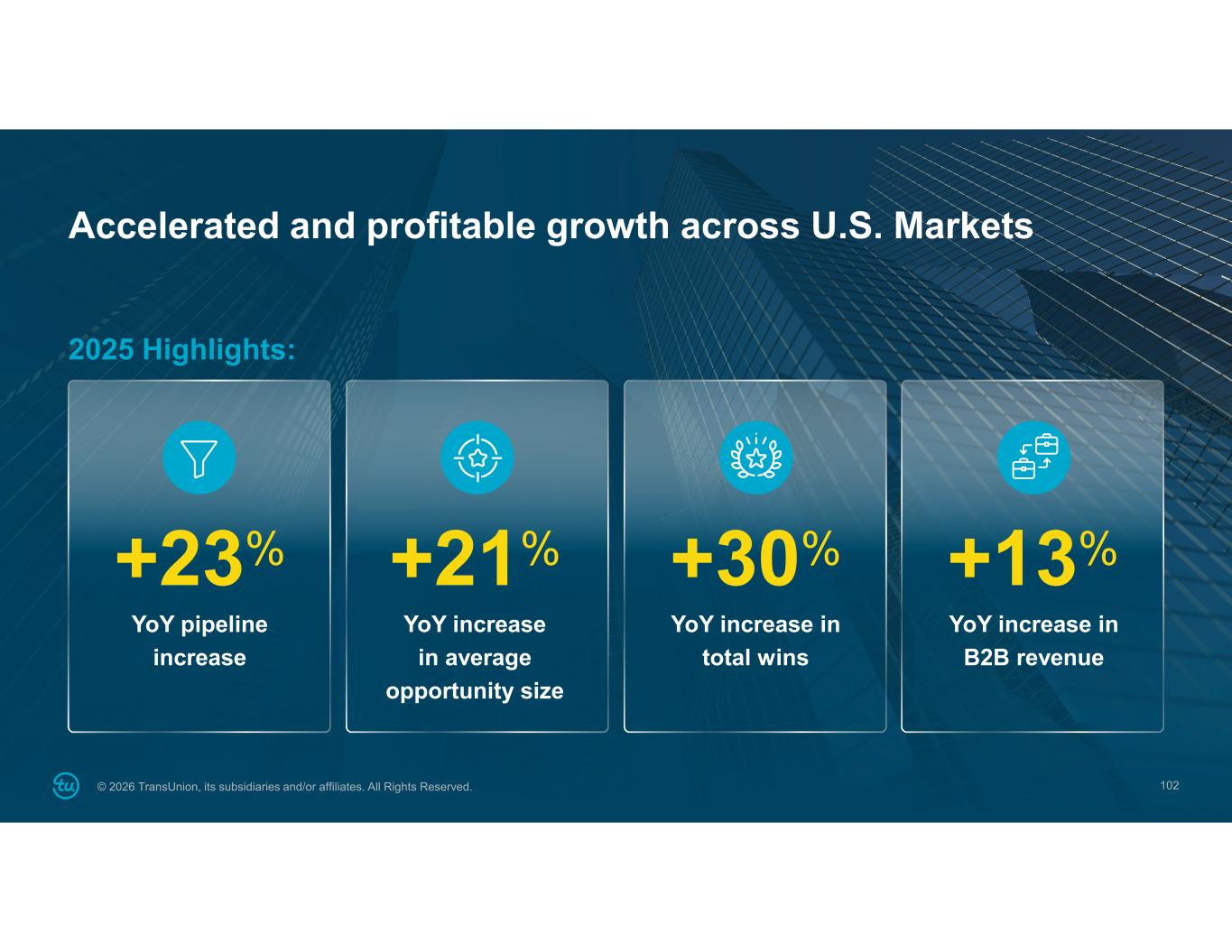 Accelerated and profitable growth across U.S. Markets

2025 Highlights:

+23%

YoY pipeline increase

+21%

YoY increase in average opportunity size

+30%

YoY increase in total wins

+13%

YoY increase in B2B revenue

tu

© 2026 TransUnion, its subsidiaries and/or affiliates. All Rights Reserved.

102